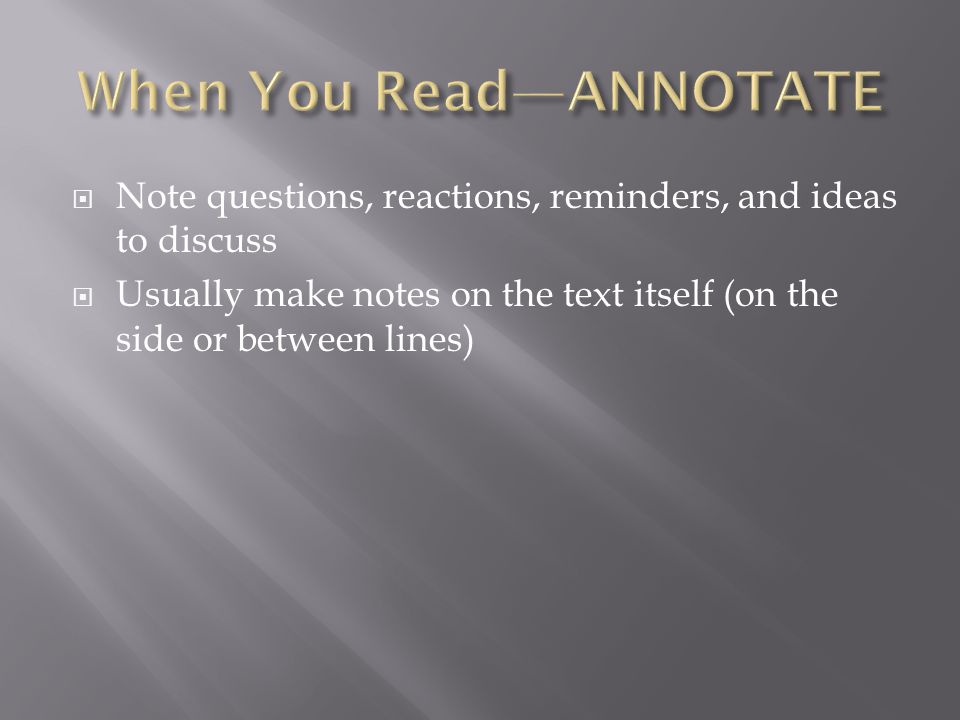 When You Read—ANNOTATE

Note questions, reactions, reminders, and ideas to discuss

Usually make notes on the text itself (on the side or between lines)